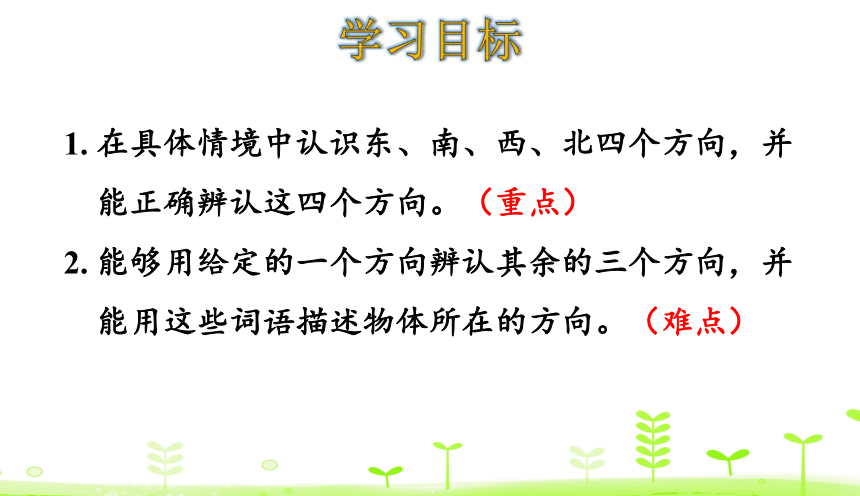 学习目标

1. 在具体情境中认识东、南、西、北四个方向，并能正确辨认这四个方向。（重点）

2. 能够用给定的一个方向辨认其余的三个方向，并能用这些词语描述物体所在的方向。（难点）